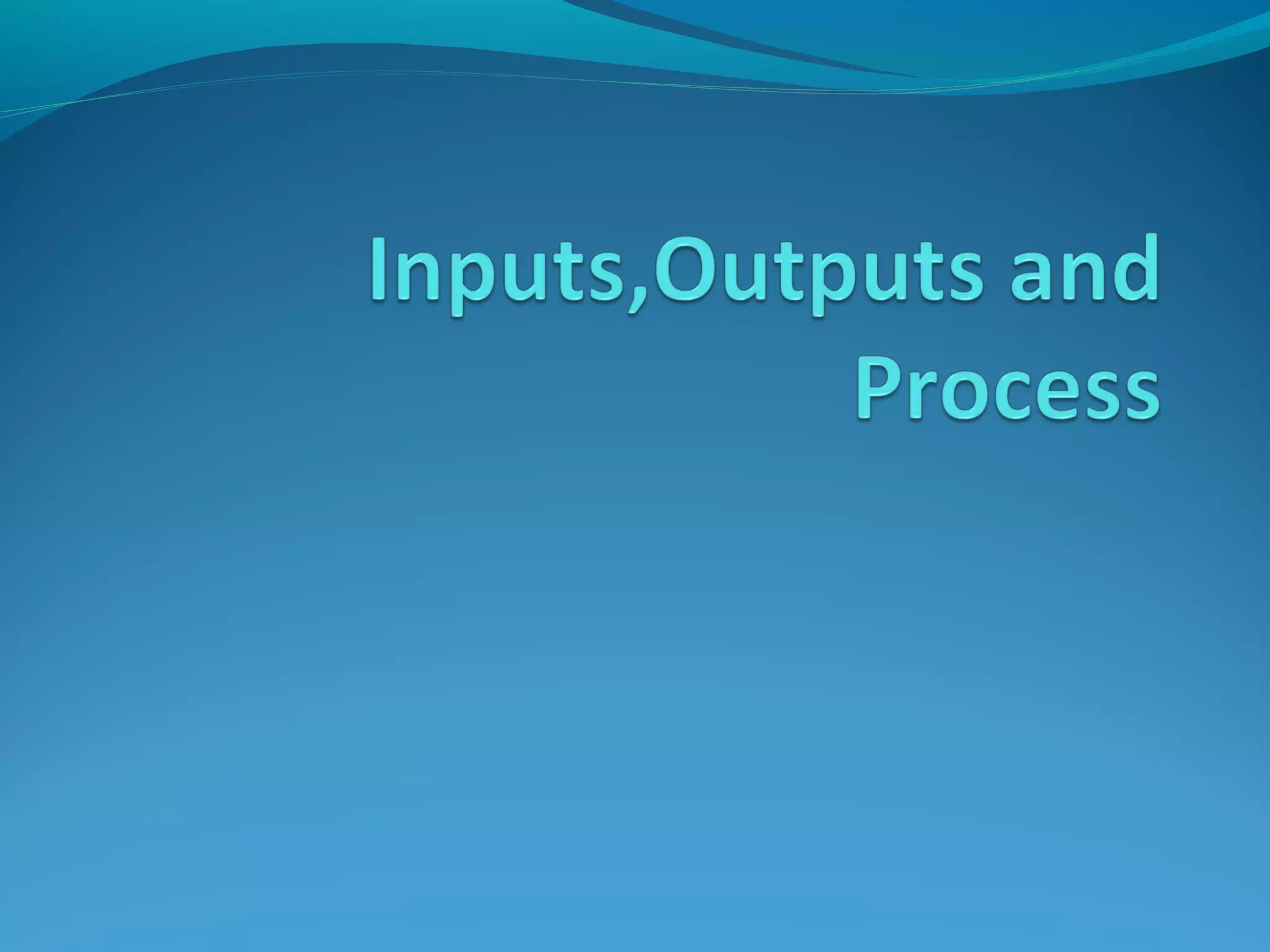 Inputs,Outputs and Process